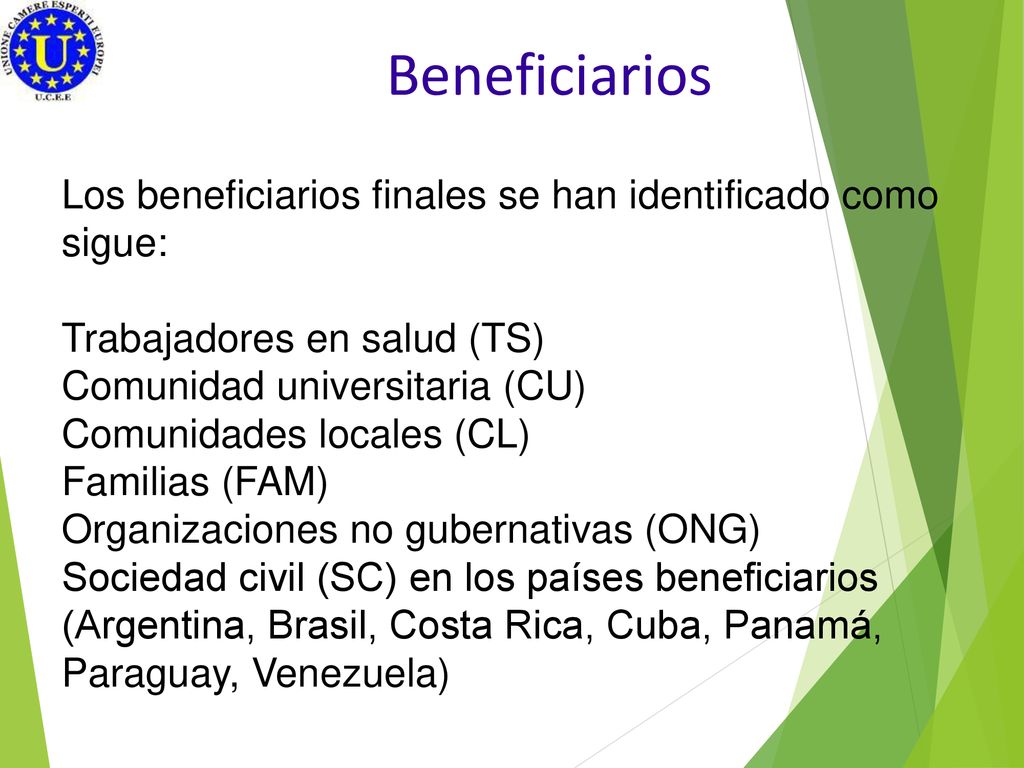 UNIONE CAMERE ESPERTI EUROPEI
U
U.C.E.E

Beneficiarios

Los beneficiarios finales se han identificado como sigue:

Trabajadores en salud (TS)
Comunidad universitaria (CU)
Comunidades locales (CL)
Familias (FAM)
Organizaciones no gubernativas (ONG)
Sociedad civil (SC) en los países beneficiarios (Argentina, Brasil, Costa Rica, Cuba, Panamá, Paraguay, Venezuela)